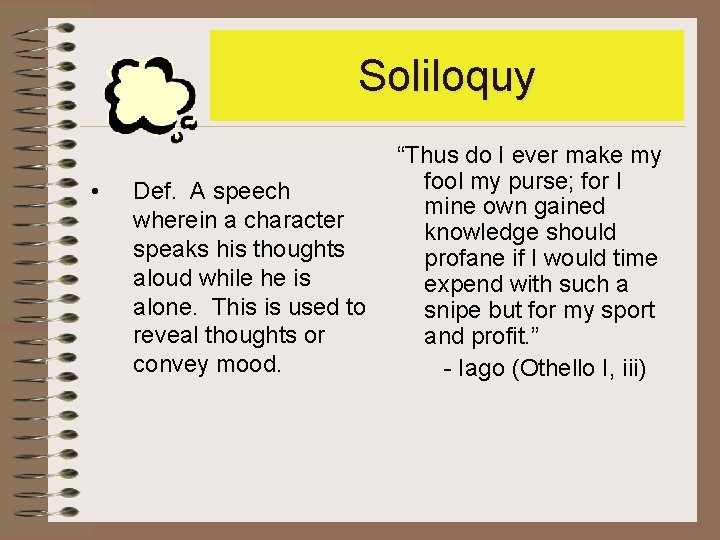 Soliloquy

• Def. A speech wherein a character speaks his thoughts aloud while he is alone. This is used to reveal thoughts or convey mood.

“Thus do I ever make my fool my purse; for I mine own gained knowledge should profane if I would time expend with such a snipe but for my sport and profit.”

- Iago (Othello I, iii)